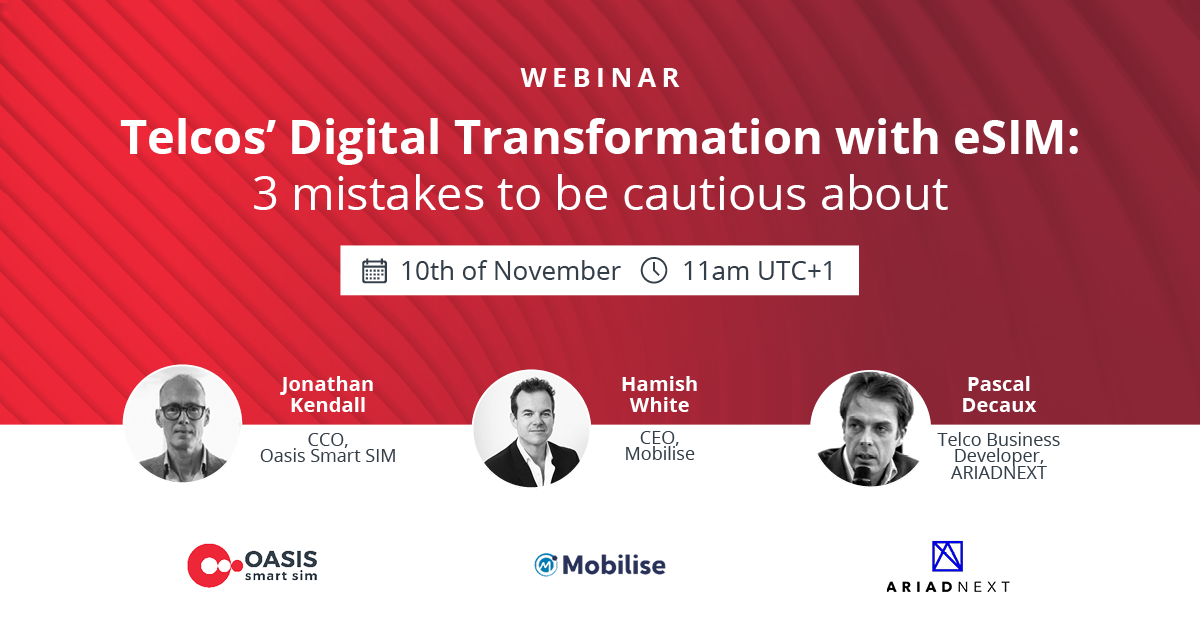 WEBINAR

Telcos' Digital Transformation with eSIM:
3 mistakes to be cautious about

10th of November 11am UTC+1

Jonathan Kendall
CCO, Oasis Smart SIM

Hamish White
CEO, Mobilise

Pascal Decaux
Telco Business Developer, ARIADNEXT

OASIS smart sim

Mobilise

ARIADNEXT